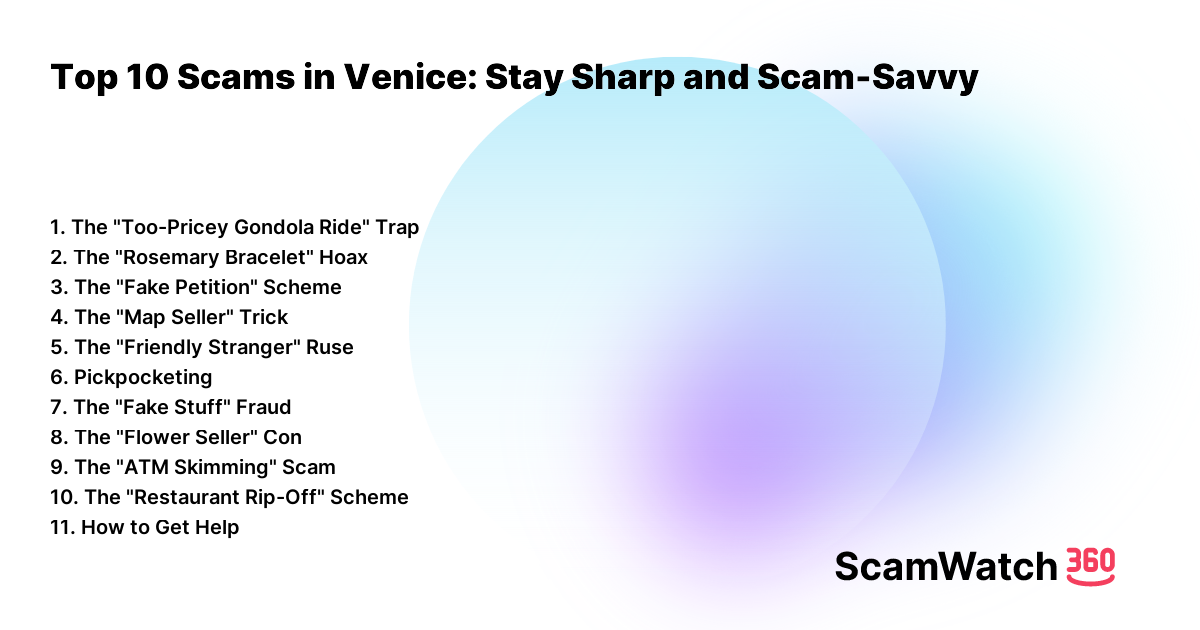 Top 10 Scams in Venice: Stay Sharp and Scam-Savvy

1. The "Too-Pricey Gondola Ride" Trap
2. The "Rosemary Bracelet" Hoax
3. The "Fake Petition" Scheme
4. The "Map Seller" Trick
5. The "Friendly Stranger" Ruse
6. Pickpocketing
7. The "Fake Stuff" Fraud
8. The "Flower Seller" Con
9. The "ATM Skimming" Scam
10. The "Restaurant Rip-Off" Scheme
11. How to Get Help

ScamWatch 360